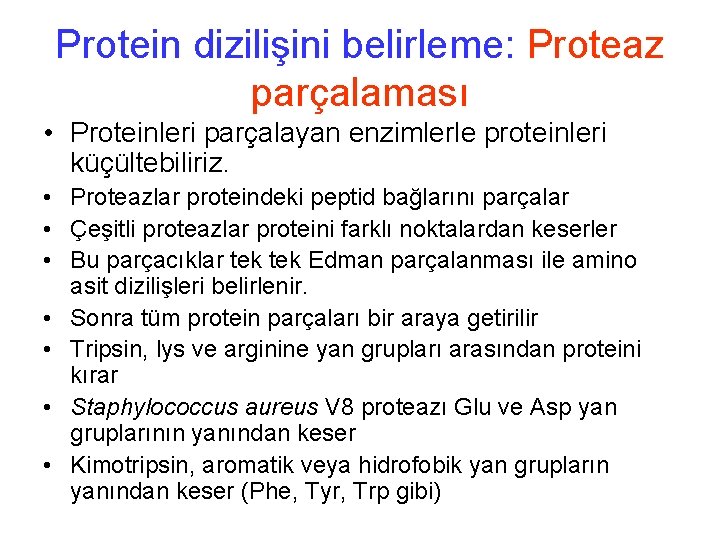 Protein dizilişini belirleme: Proteaz parçalaması

• Proteinleri parçalayan enzimlerle proteinleri küçültebiliriz.
• Proteazlar proteindeki peptid bağlarını parçalar
• Çeşitli proteazlar proteini farklı noktalardan keserler
• Bu parçacıklar tek tek Edman parçalanması ile amino asit dizilişleri belirlenir.
• Sonra tüm protein parçaları bir araya getirilir
• Tripsin, lys ve arginine yan grupları arasından proteini kırar
• Staphylococcus aureus V8 proteazı Glu ve Asp yan gruplarının yanından keser
• Kimotripsin, aromatik veya hidrofobik yan grupların yanından keser (Phe, Tyr, Trp gibi)